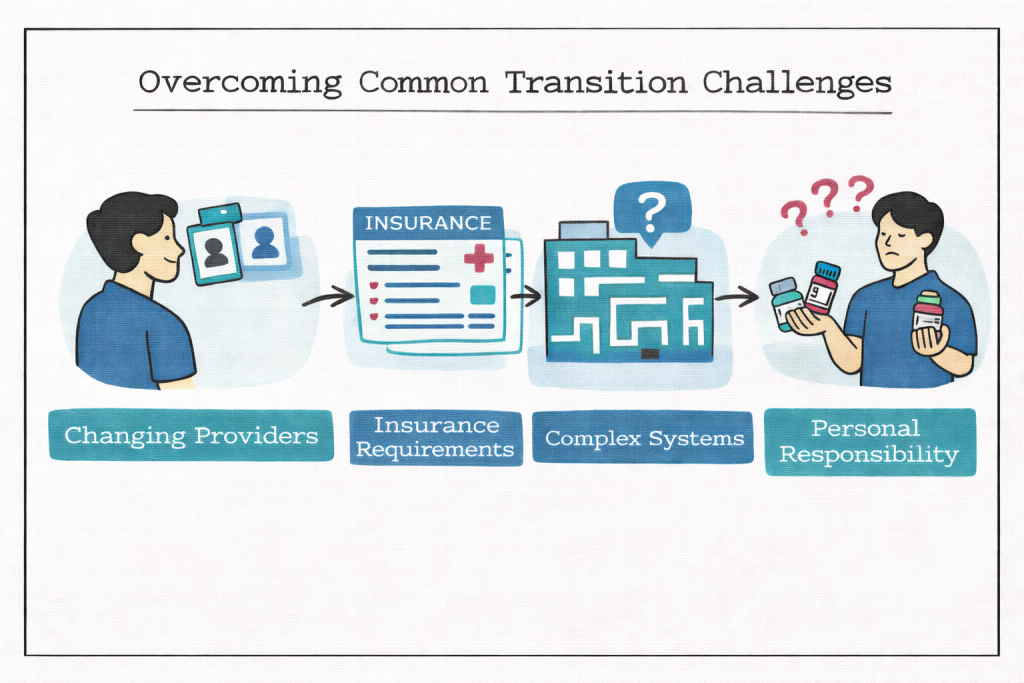 Overcoming Common Transition Challenges

INSURANCE

?

???

Changing Providers

Insurance Requirements

Complex Systems

Personal Responsibility